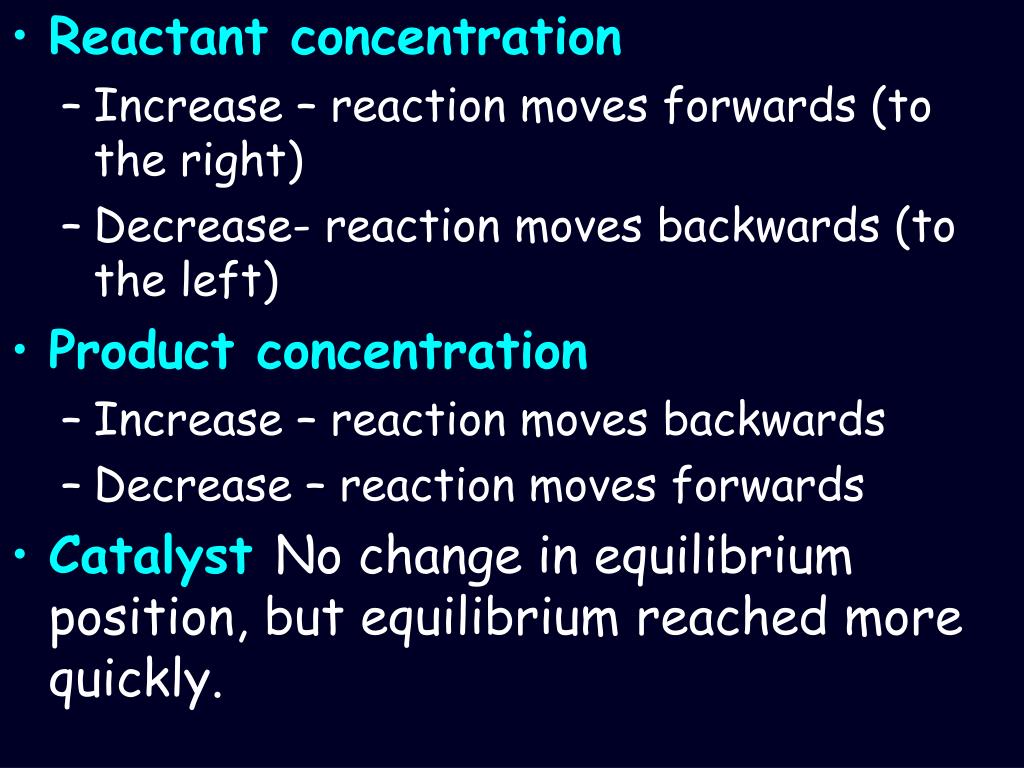 • Reactant concentration
– Increase – reaction moves forwards (to the right)
– Decrease- reaction moves backwards (to the left)
• Product concentration
– Increase – reaction moves backwards
– Decrease – reaction moves forwards
• Catalyst No change in equilibrium position, but equilibrium reached more quickly.